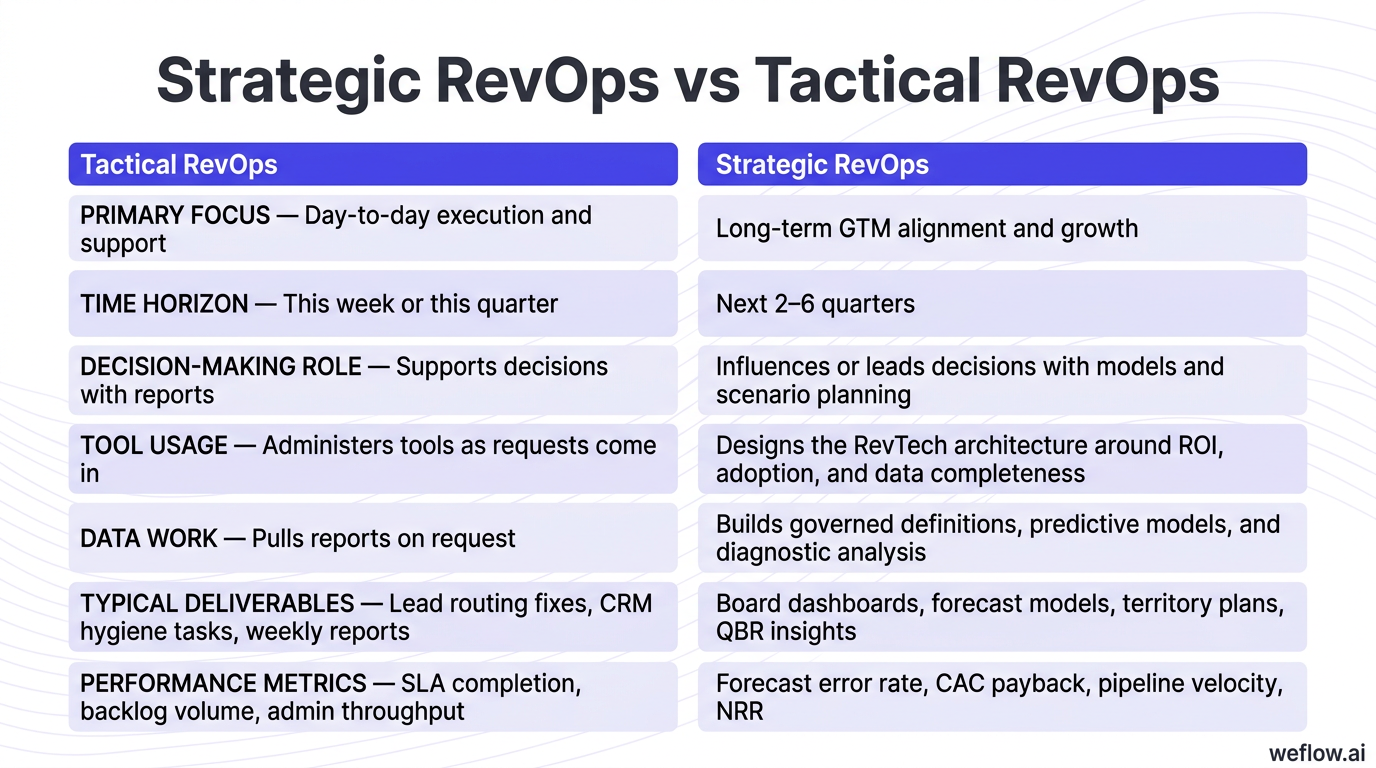 Strategic RevOps vs Tactical RevOps

| Tactical RevOps | Strategic RevOps |
|---|---|
| PRIMARY FOCUS — Day-to-day execution and support | Long-term GTM alignment and growth |
| TIME HORIZON — This week or this quarter | Next 2–6 quarters |
| DECISION-MAKING ROLE — Supports decisions with reports | Influences or leads decisions with models and scenario planning |
| TOOL USAGE — Administers tools as requests come in | Designs the RevTech architecture around ROI, adoption, and data completeness |
| DATA WORK — Pulls reports on request | Builds governed definitions, predictive models, and diagnostic analysis |
| TYPICAL DELIVERABLES — Lead routing fixes, CRM hygiene tasks, weekly reports | Board dashboards, forecast models, territory plans, QBR insights |
| PERFORMANCE METRICS — SLA completion, backlog volume, admin throughput | Forecast error rate, CAC payback, pipeline velocity, NRR |

weflow.ai